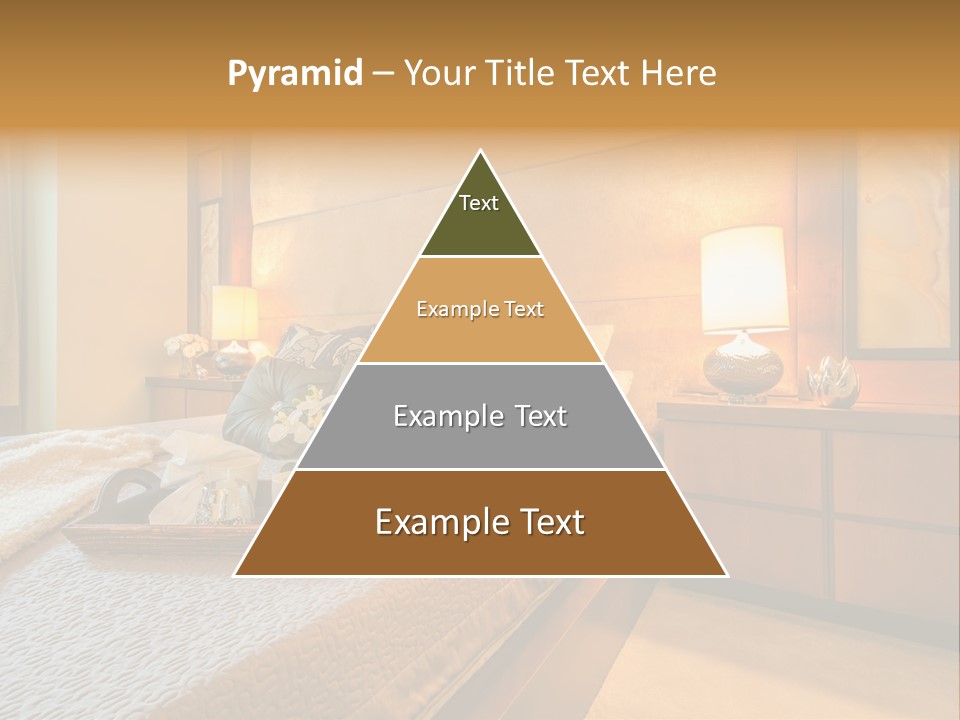 Pyramid – Your Title Text Here

Text

Example Text

Example Text

Example Text